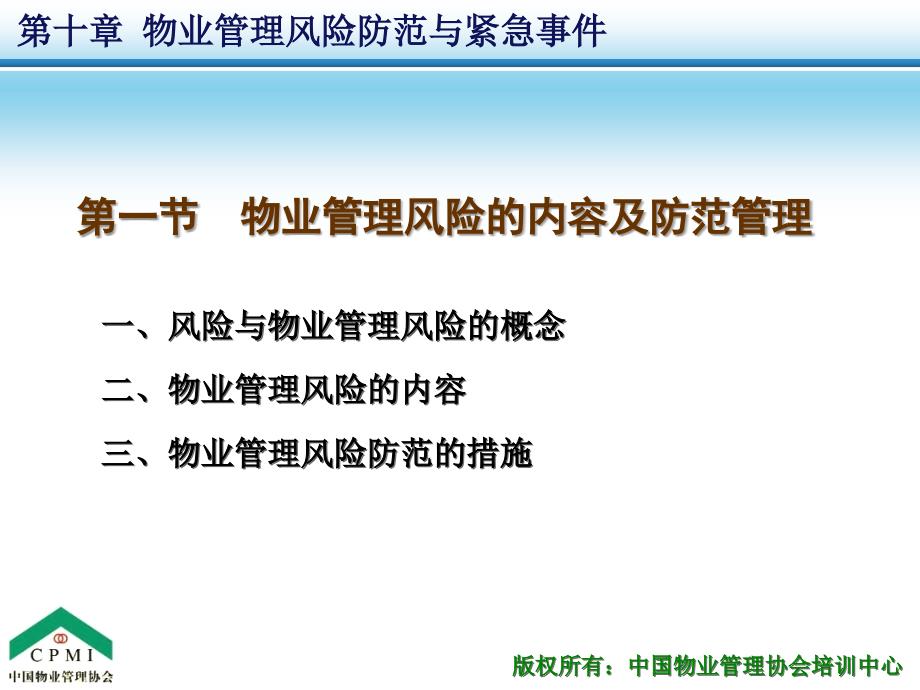 第十章 物业管理风险防范与紧急事件

第一节 物业管理风险的内容及防范管理

一、风险与物业管理风险的概念

二、物业管理风险的内容

三、物业管理风险防范的措施

CPMI
中国物业管理协会

版权所有：中国物业管理协会培训中心